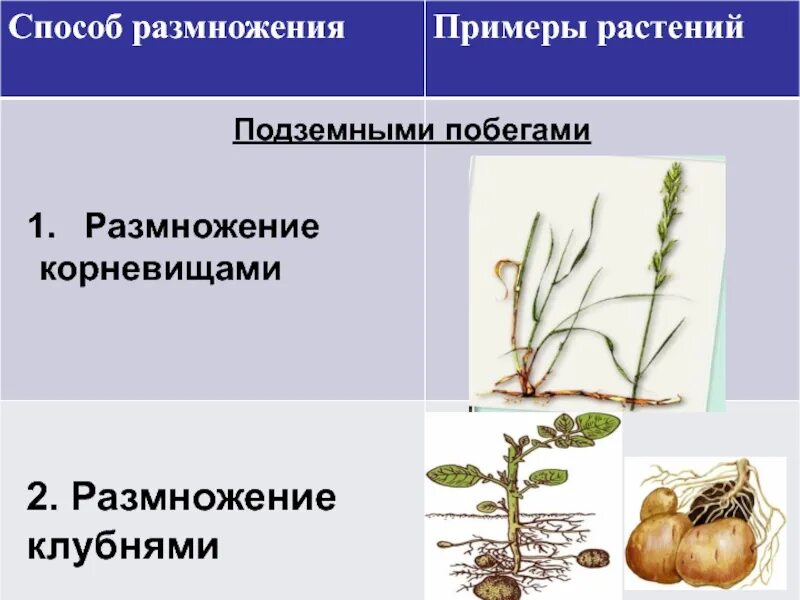 | Способ размножения | Примеры растений |
|---|---|
| Подземными побегами | |
| 1. Размножение корневищами | |
| 2. Размножение клубнями | |